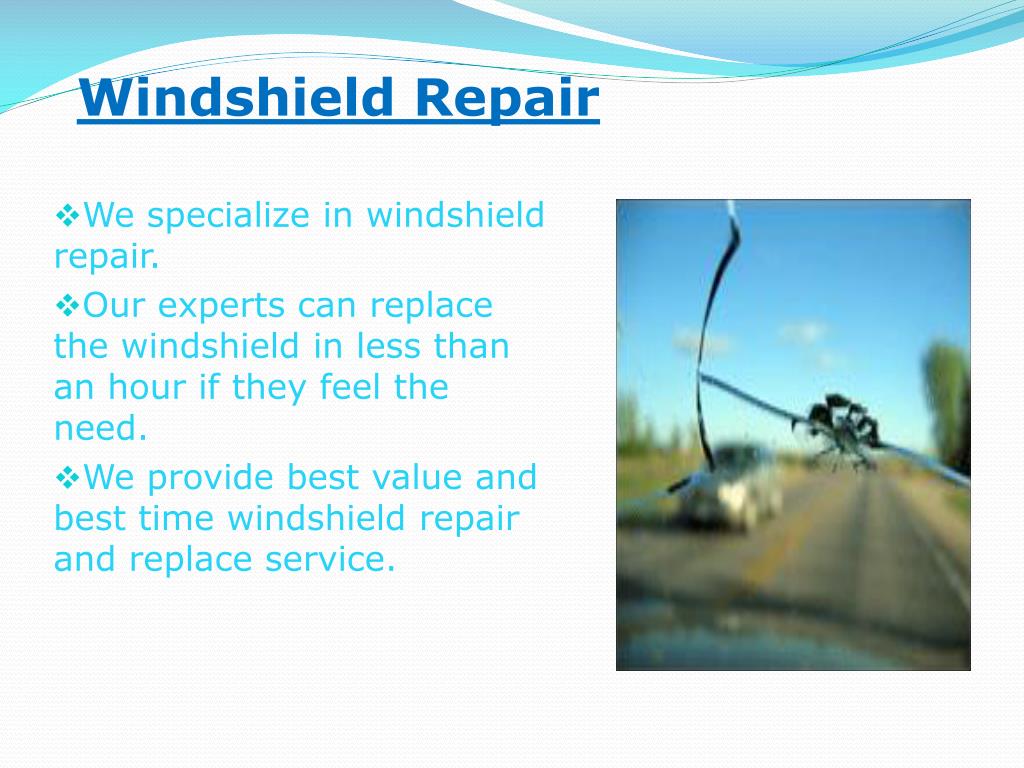 Windshield Repair

❖We specialize in windshield repair.

❖Our experts can replace the windshield in less than an hour if they feel the need.

❖We provide best value and best time windshield repair and replace service.